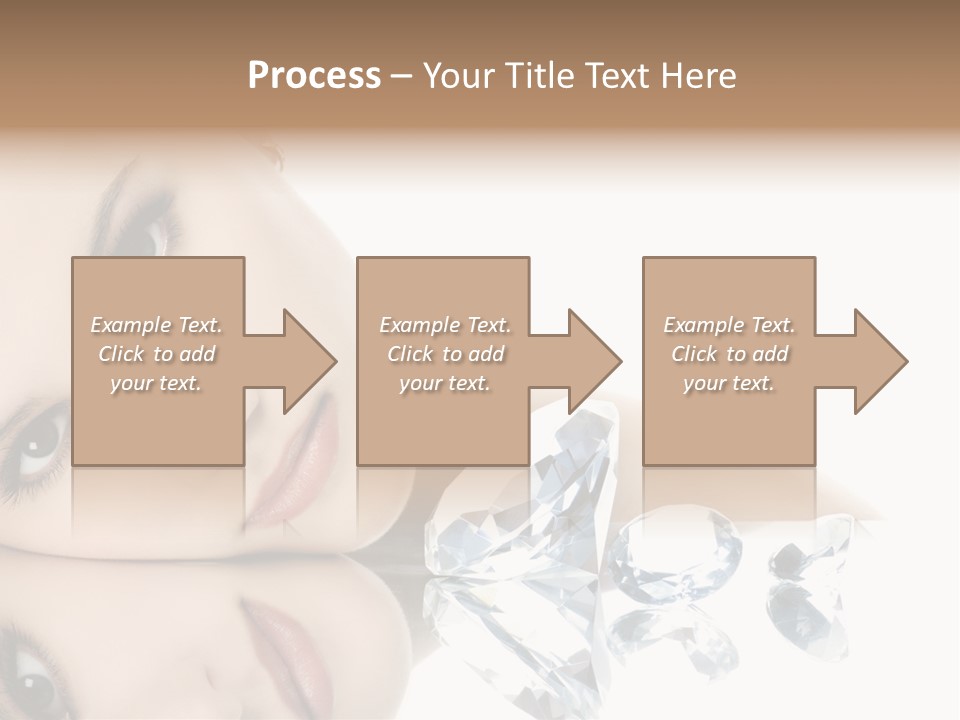 Process – Your Title Text Here

Example Text. Click to add your text.

Example Text. Click to add your text.

Example Text. Click to add your text.